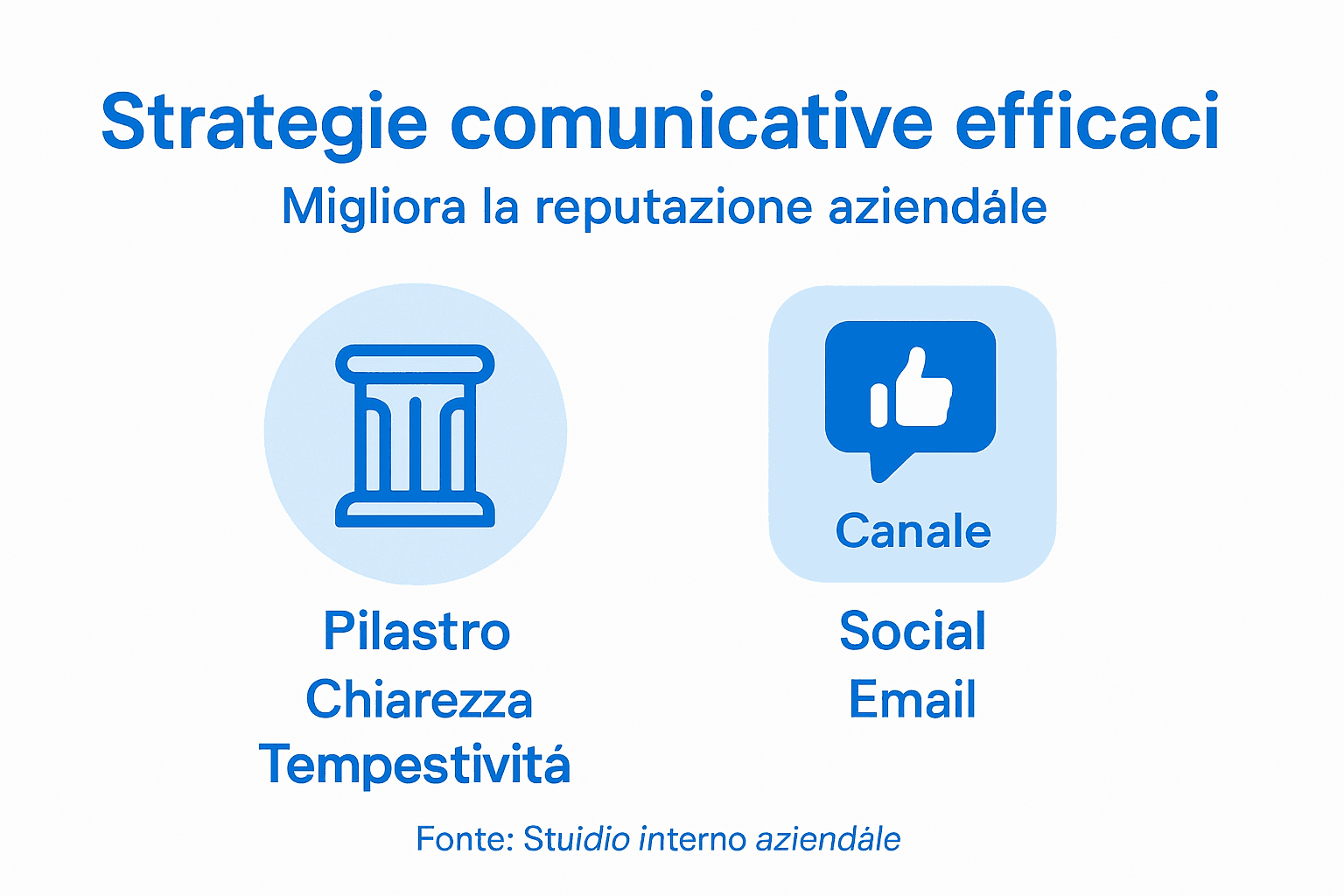 Strategie comunicative efficaci
Migliora la reputazione aziendále

Canale

Pilastro
Chiarezza
Tempestivitá

Social
Email

Fonte: Stuidio interno aziendále